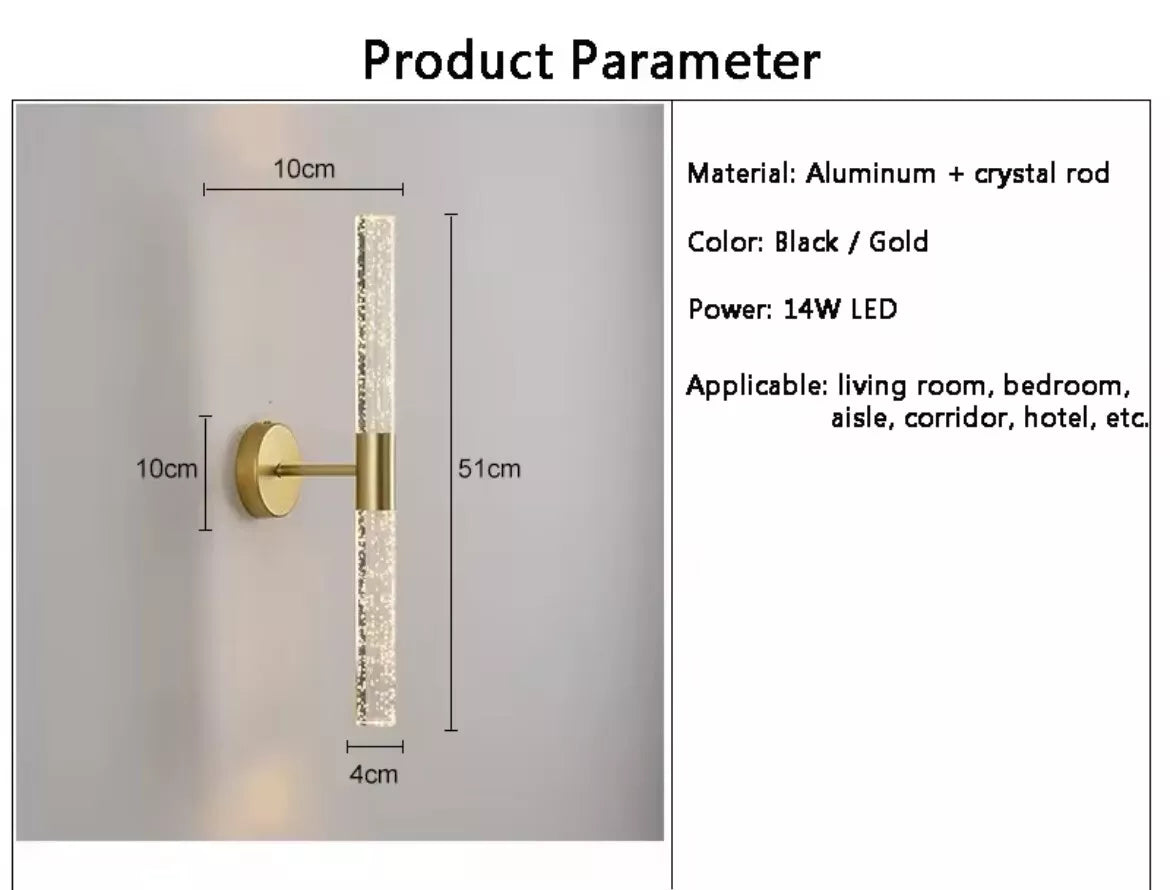 Product Parameter

10cm

10cm

51cm

4cm

Material: Aluminum + crystal rod

Color: Black / Gold

Power: 14W LED

Applicable: living room, bedroom, aisle, corridor, hotel, etc.